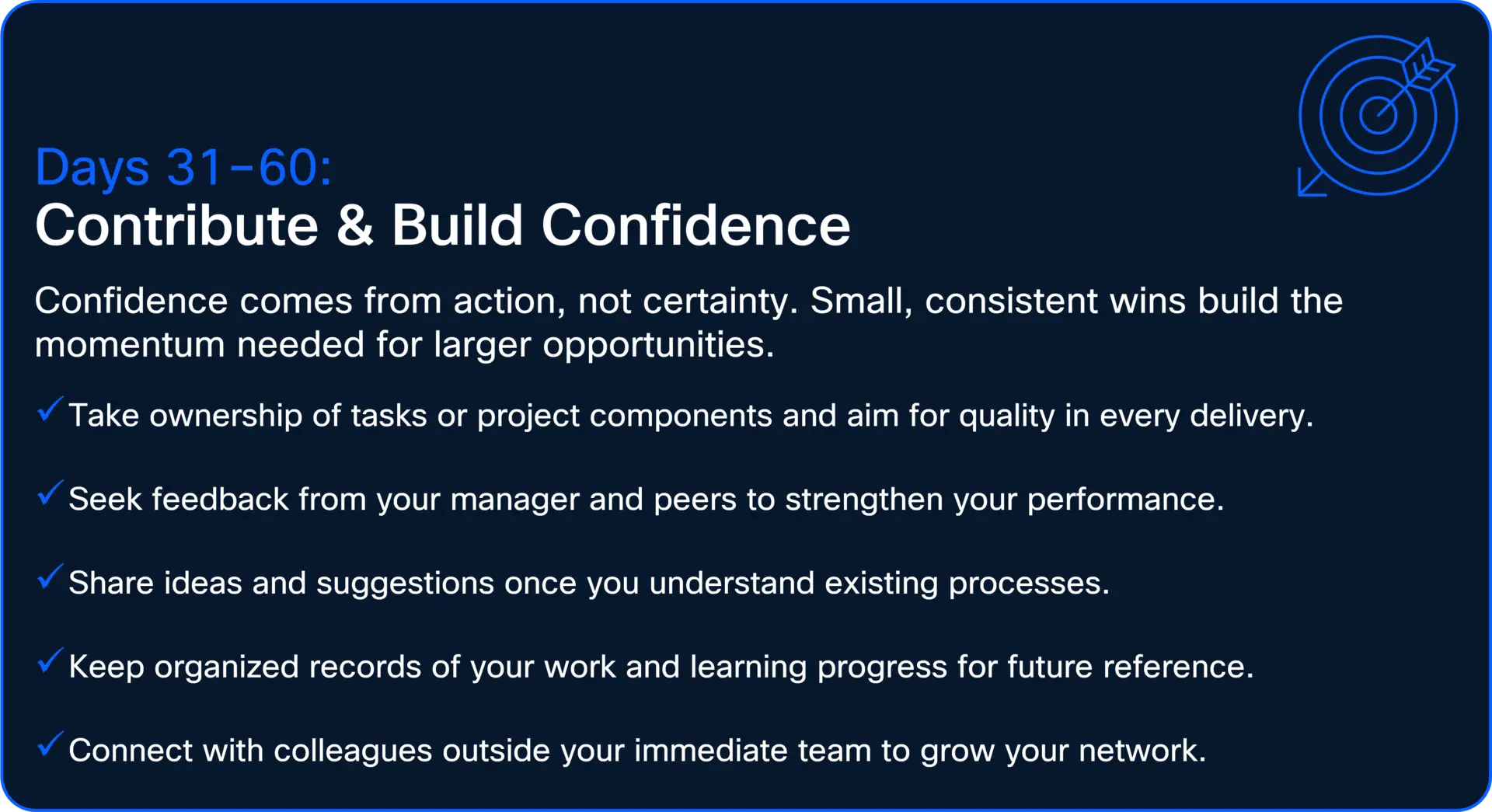 Days 31-60:
Contribute & Build Confidence

Confidence comes from action, not certainty. Small, consistent wins build the momentum needed for larger opportunities.

✓ Take ownership of tasks or project components and aim for quality in every delivery.

✓ Seek feedback from your manager and peers to strengthen your performance.

✓ Share ideas and suggestions once you understand existing processes.

✓ Keep organized records of your work and learning progress for future reference.

✓ Connect with colleagues outside your immediate team to grow your network.